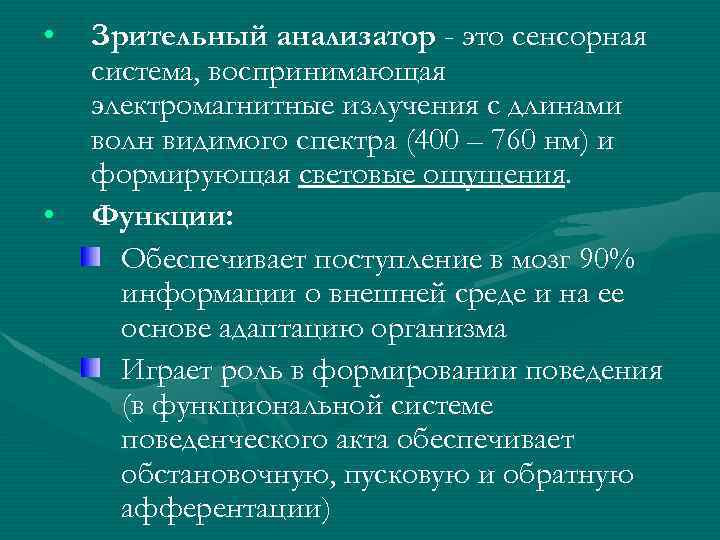 • Зрительный анализатор - это сенсорная система, воспринимающая электромагнитные излучения с длинами волн видимого спектра (400 – 760 нм) и формирующая световые ощущения.

• Функции:

Обеспечивает поступление в мозг 90% информации о внешней среде и на ее основе адаптацию организма

Играет роль в формировании поведения (в функциональной системе поведенческого акта обеспечивает обстановочную, пусковую и обратную афферентации)